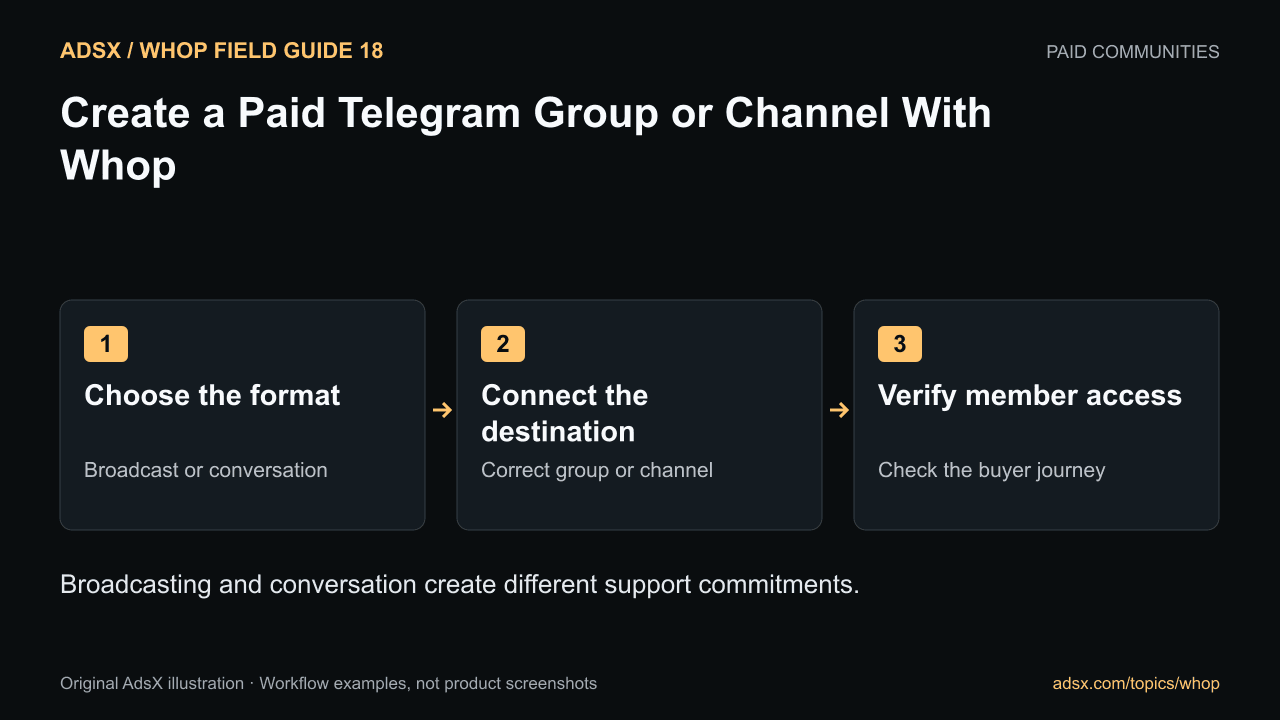 ADSX / WHOP FIELD GUIDE 18

PAID COMMUNITIES

Create a Paid Telegram Group or Channel With Whop

1

Choose the format

Broadcast or conversation

→

2

Connect the destination

Correct group or channel

→

3

Verify member access

Check the buyer journey

Broadcasting and conversation create different support commitments.

Original AdsX illustration · Workflow examples, not product screenshots

adsx.com/topics/whop